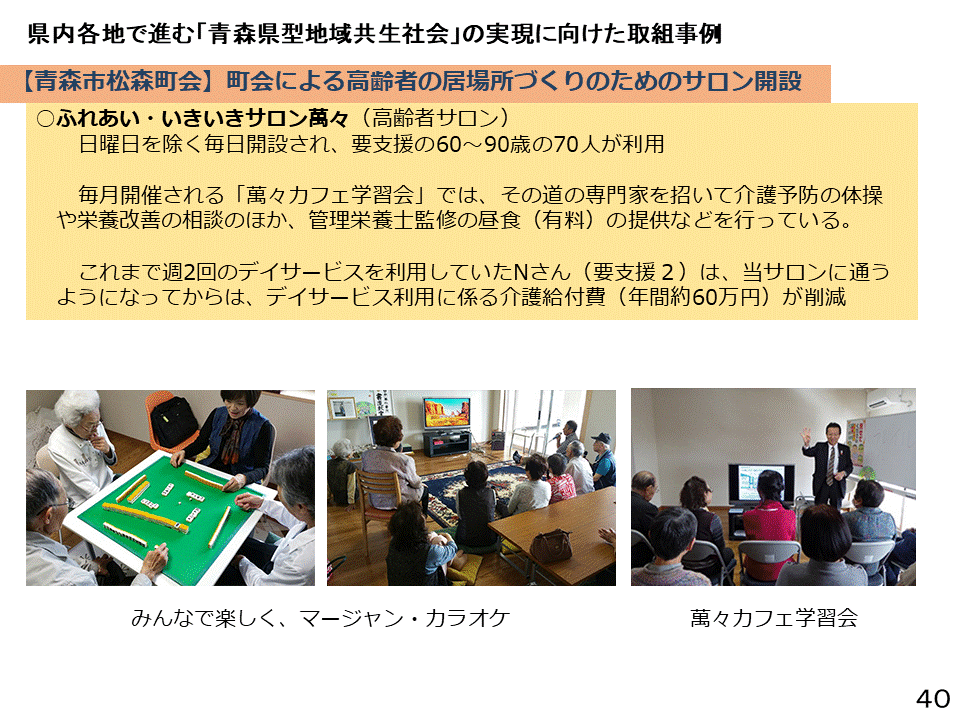 県内各地で進む「青森県型地域共生社会」の実現に向けた取組事例

【青森市松森町会】町会による高齢者の居場所づくりのためのサロン開設

○ふれあい・いきいきサロン萬々（高齢者サロン）
日曜日を除く毎日開設され、要支援の60～90歳の70人が利用

毎月開催される「萬々カフェ学習会」では、その道の専門家を招いて介護予防の体操や栄養改善の相談のほか、管理栄養士監修の昼食（有料）の提供などを行っている。

これまで週2回のデイサービスを利用していたNさん（要支援２）は、当サロンに通うようになってからは、デイサービス利用に係る介護給付費（年間約60万円）が削減

みんなで楽しく、マージャン・カラオケ

萬々カフェ学習会

40